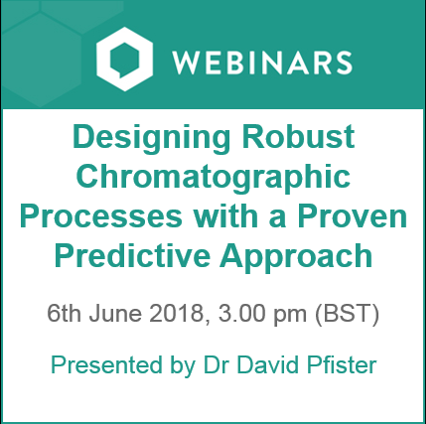 WEBINARS

Designing Robust Chromatographic Processes with a Proven Predictive Approach

6th June 2018, 3.00 pm (BST)

Presented by Dr David Pfister